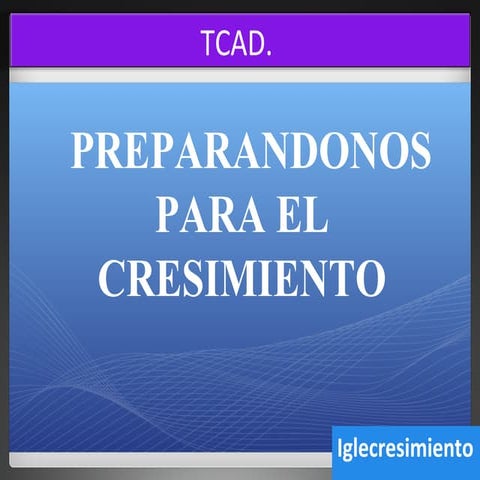 TCAD.

PREPARANDONOS PARA EL CRESIMIENTO

Iglecresimiento